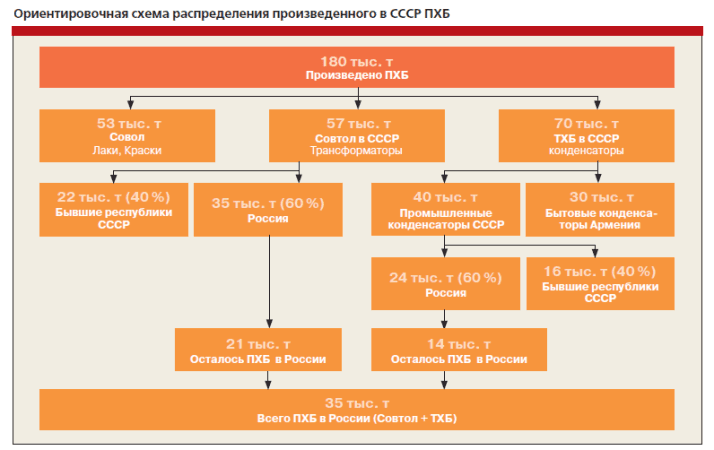 Ориентировочная схема распределения произведенного в СССР ПХБ

180 тыс. т
Произведено ПХБ

53 тыс. т
Совол
Лаки, Краски

57 тыс. т
Совтол в СССР
Трансформаторы

70 тыс. т
ТХБ в СССР
конденсаторы

22 тыс. т (40 %)
Бывшие республики СССР

35 тыс. т (60 %)
Россия

40 тыс. т
Промышленные конденсаторы СССР

30 тыс. т
Бытовые конденсаторы Армения

24 тыс. т (60 %)
Россия

16 тыс. т (40 %)
Бывшие республики СССР

21 тыс. т
Осталось ПХБ в России

14 тыс. т
Осталось ПХБ в России

35 тыс. т
Всего ПХБ в России (Совтол + ТХБ)